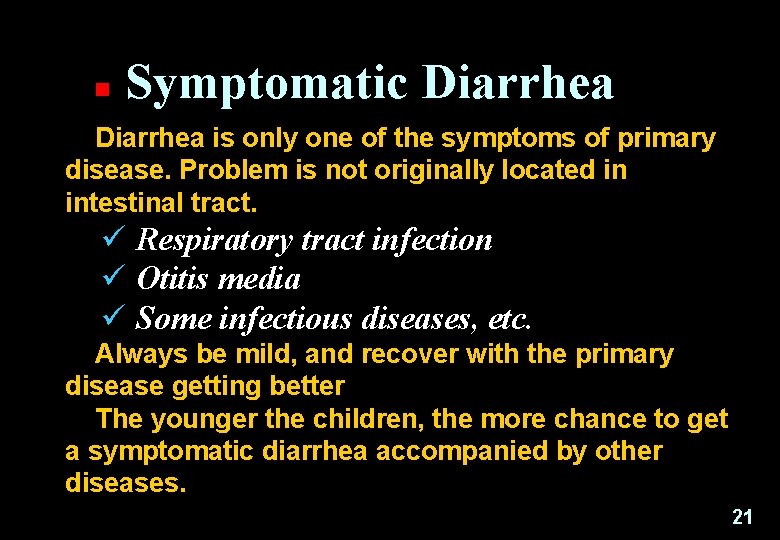 Symptomatic Diarrhea

Diarrhea is only one of the symptoms of primary disease. Problem is not originally located in intestinal tract.

✓ Respiratory tract infection
✓ Otitis media
✓ Some infectious diseases, etc.

Always be mild, and recover with the primary disease getting better

The younger the children, the more chance to get a symptomatic diarrhea accompanied by other diseases.

21